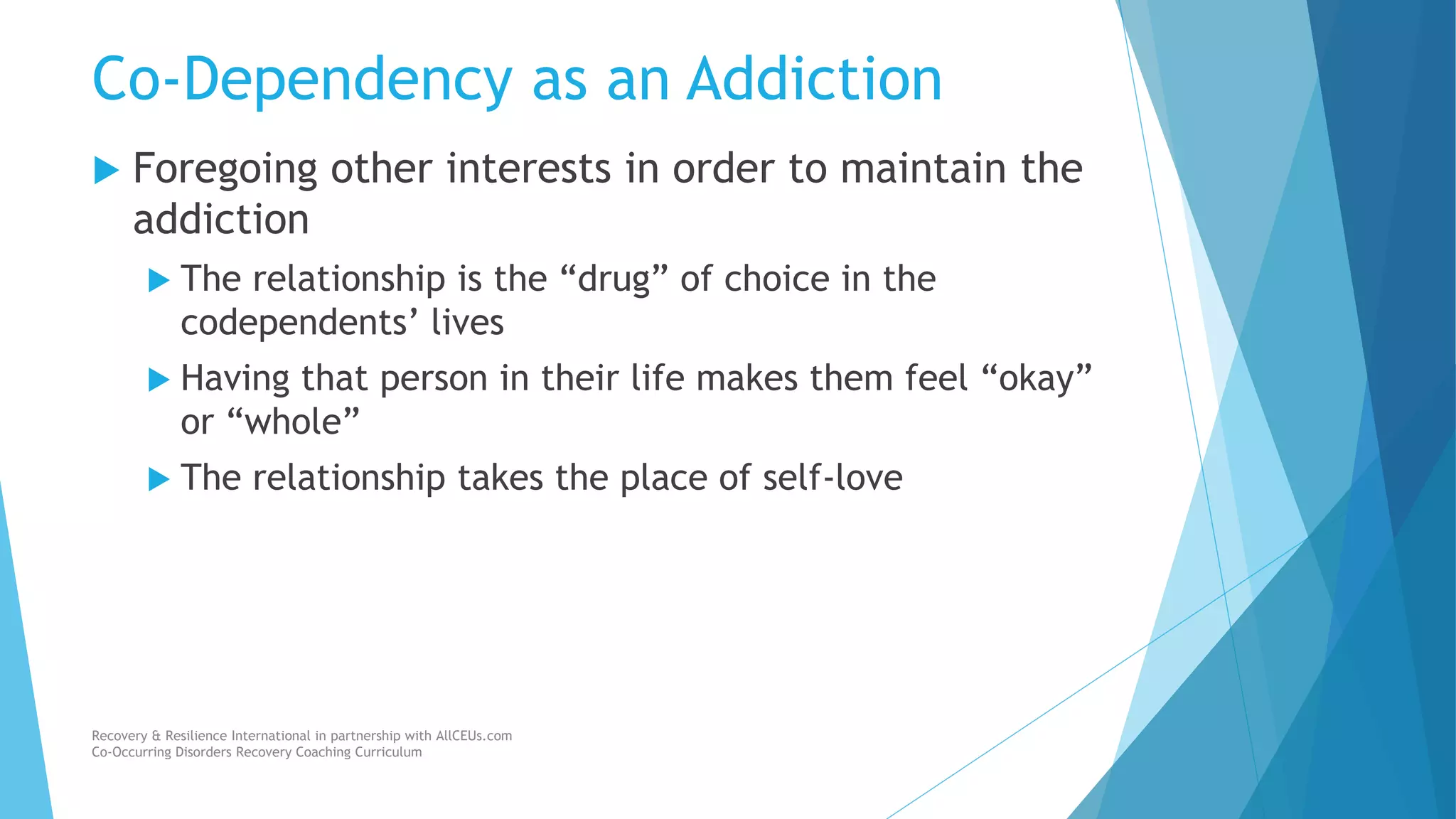 Co-Dependency as an Addiction

Foregoing other interests in order to maintain the addiction

The relationship is the “drug” of choice in the codependents’ lives

Having that person in their life makes them feel “okay” or “whole”

The relationship takes the place of self-love

Recovery & Resilience International in partnership with AllCEUs.com
Co-Occurring Disorders Recovery Coaching Curriculum